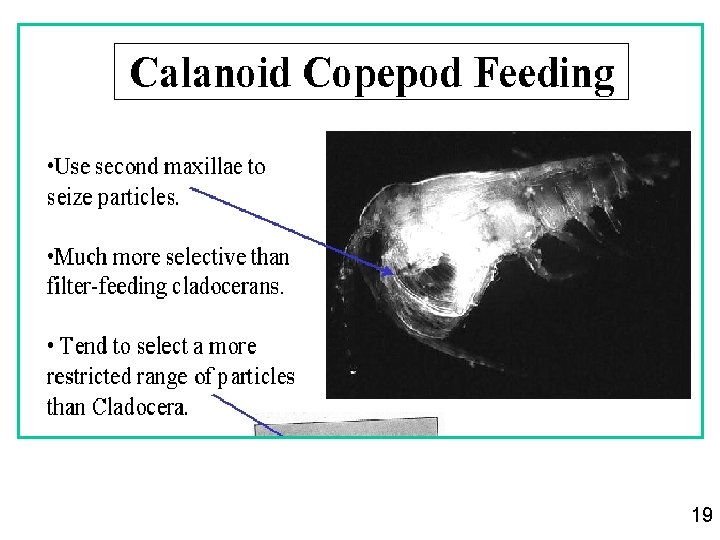 Calanoid Copepod Feeding

•Use second maxillae to seize particles.

•Much more selective than filter-feeding cladocerans.

• Tend to select a more restricted range of particles than Cladocera.

19